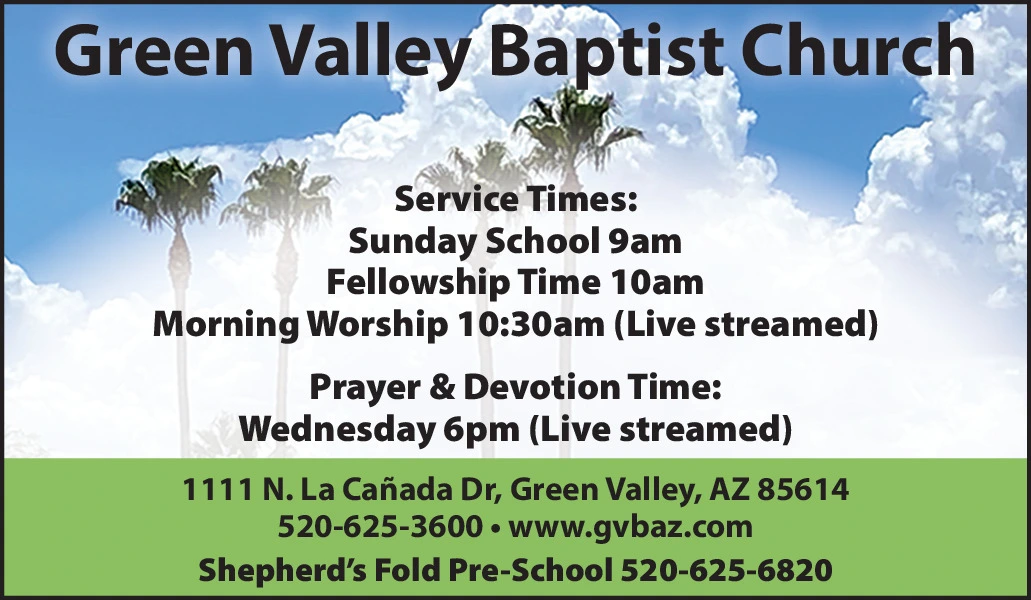 Green Valley Baptist Church

Service Times:
Sunday School 9am
Fellowship Time 10am
Morning Worship 10:30am (Live streamed)

Prayer & Devotion Time:
Wednesday 6pm (Live streamed)

1111 N. La Cañada Dr, Green Valley, AZ 85614
520-625-3600 • www.gvbaz.com
Shepherd's Fold Pre-School 520-625-6820